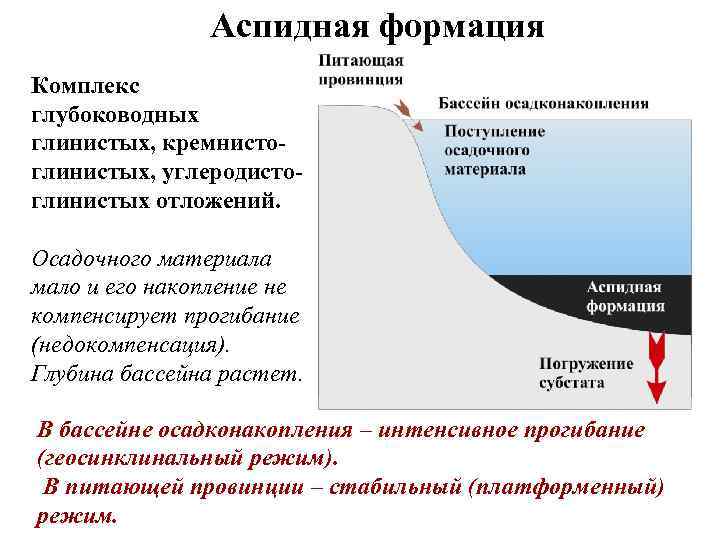 Аспидная формация

Комплекс глубоководных глинистых, кремнисто-глинистых, углеродисто-глинистых отложений.

Осадочного материала мало и его накопление не компенсирует прогибание (недокомпенсация). Глубина бассейна растет.

Питающая провинция

Бассейн осадконакопления

Поступление осадочного материала

Аспидная формация

Погружение субстата

В бассейне осадконакопления – интенсивное прогибание (геосинклинальный режим).
В питающей провинции – стабильный (платформенный) режим.